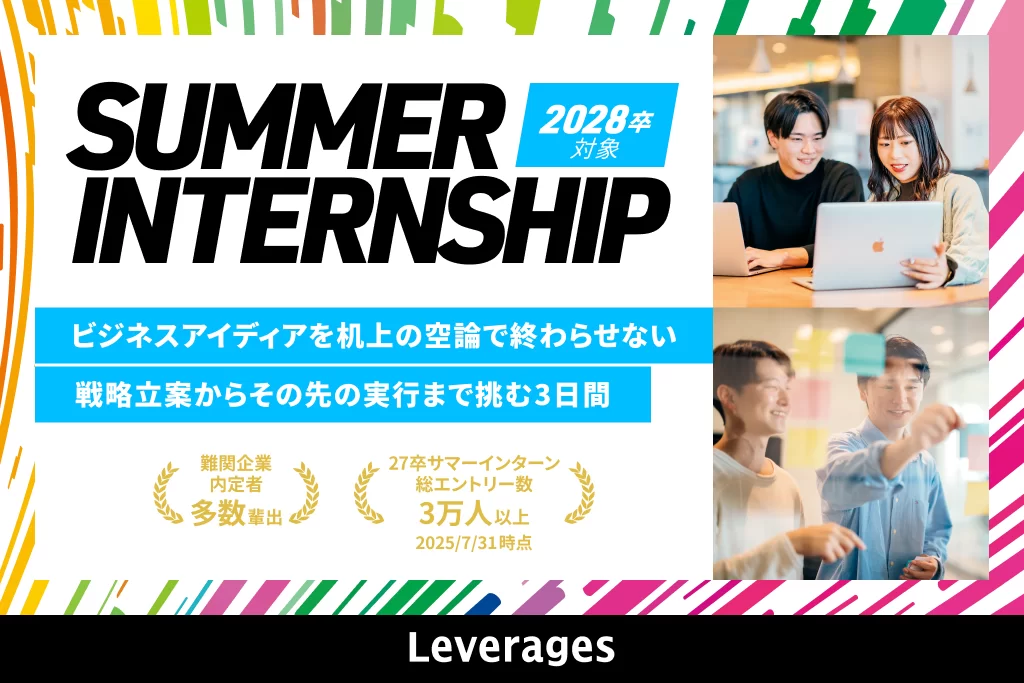 SUMMER INTERNSHIP

2028卒
対象

ビジネスアイディアを机上の空論で終わらせない

戦略立案からその先の実行まで挑む3日間

難関企業
内定者
多数輩出

27卒サマーインターン
総エントリー数
3万人以上
2025/7/31時点

Leverages